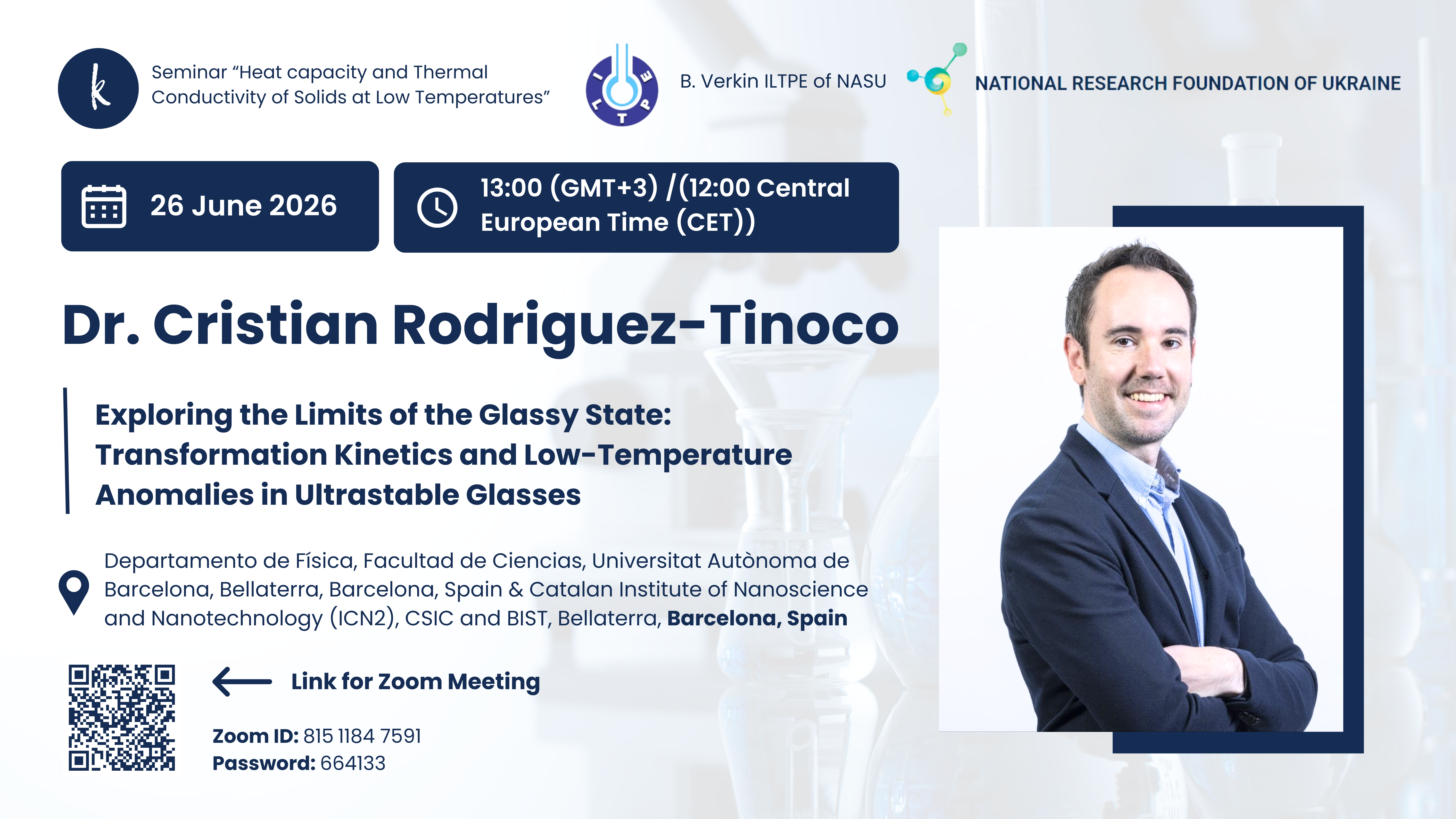 k

Seminar "Heat capacity and Thermal Conductivity of Solids at Low Temperatures"

ILTPE

B. Verkin ILTPE of NASU

NATIONAL RESEARCH FOUNDATION OF UKRAINE

26 June 2026

13:00 (GMT+3) /(12:00 Central European Time (CET))

Dr. Cristian Rodriguez-Tinoco

Exploring the Limits of the Glassy State: Transformation Kinetics and Low-Temperature Anomalies in Ultrastable Glasses

Departamento de Física, Facultad de Ciencias, Universitat Autònoma de Barcelona, Bellaterra, Barcelona, Spain & Catalan Institute of Nanoscience and Nanotechnology (ICN2), CSIC and BIST, Bellaterra, Barcelona, Spain

Link for Zoom Meeting

Zoom ID: 815 1184 7591
Password: 664133